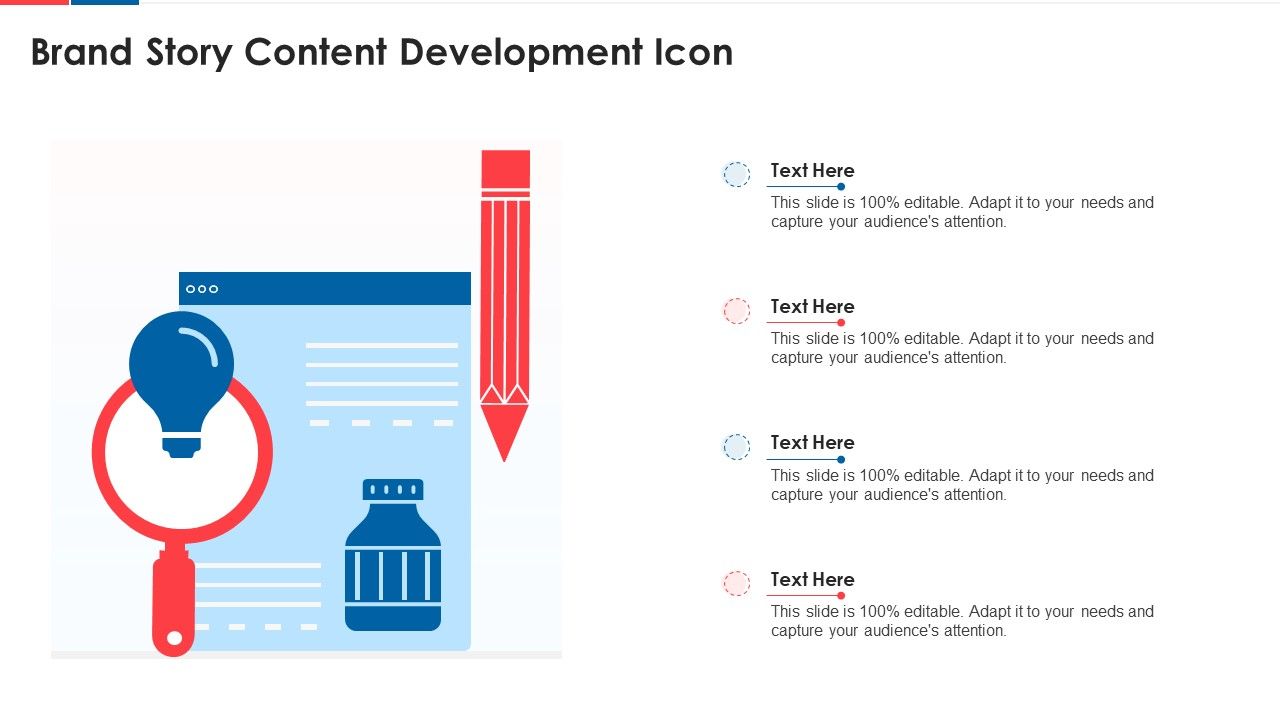 Brand Story Content Development Icon

Text Here
This slide is 100% editable. Adapt it to your needs and capture your audience's attention.

Text Here
This slide is 100% editable. Adapt it to your needs and capture your audience's attention.

Text Here
This slide is 100% editable. Adapt it to your needs and capture your audience's attention.

Text Here
This slide is 100% editable. Adapt it to your needs and capture your audience's attention.